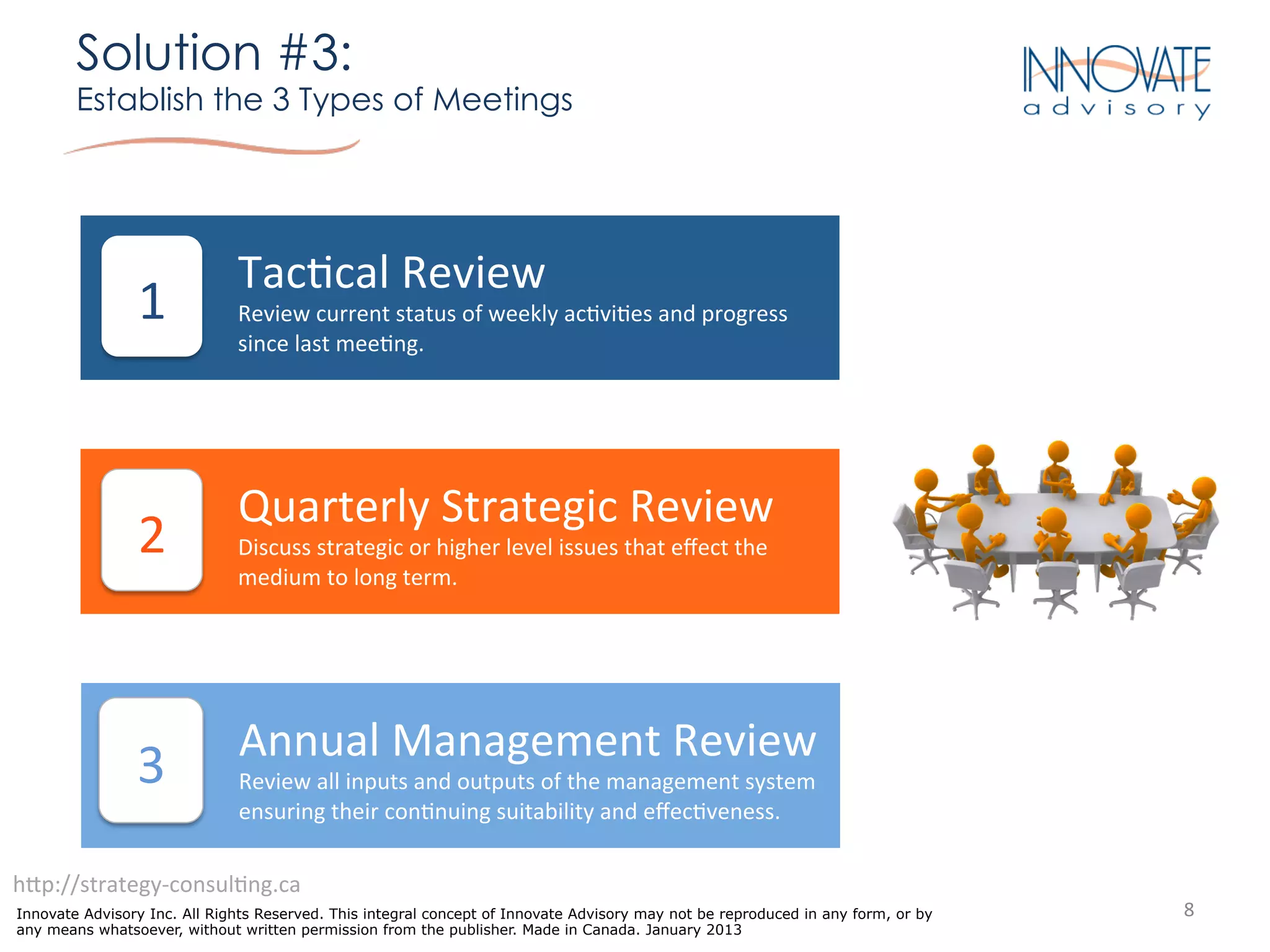 Solution #3:
Establish the 3 Types of Meetings

INNOVATE
advisory

1

Tactical Review
Review current status of weekly activities and progress since last meeting.

2

Quarterly Strategic Review
Discuss strategic or higher level issues that effect the medium to long term.

3

Annual Management Review
Review all inputs and outputs of the management system ensuring their continuing suitability and effectiveness.

http://strategy-consulting.ca

Innovate Advisory Inc. All Rights Reserved. This integral concept of Innovate Advisory may not be reproduced in any form, or by any means whatsoever, without written permission from the publisher. Made in Canada. January 2013

8